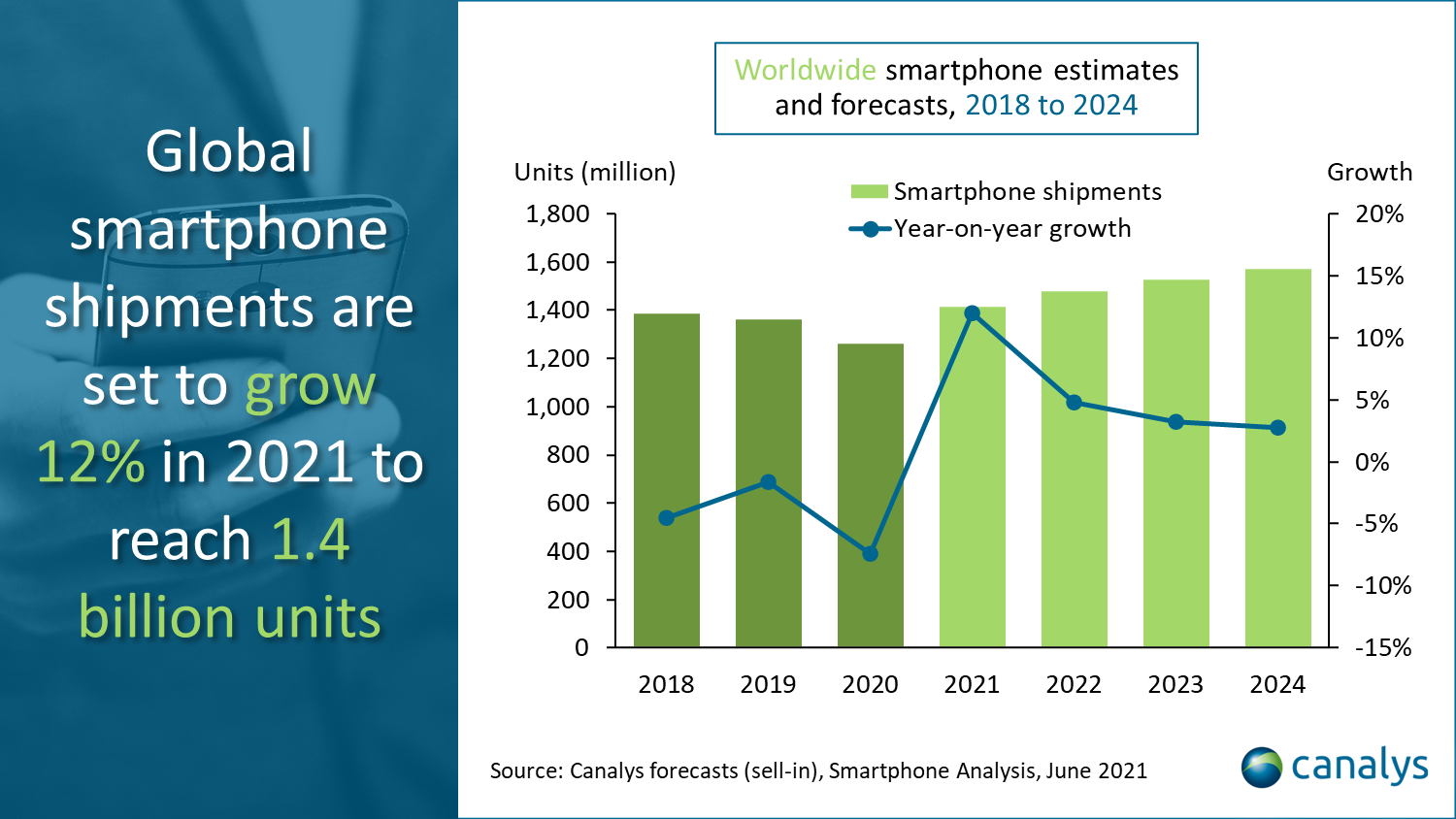 Global smartphone shipments are set to grow 12% in 2021 to reach 1.4 billion units

Worldwide smartphone estimates and forecasts, 2018 to 2024

Units (million)

Growth

Smartphone shipments
Year-on-year growth

1,800
1,600
1,400
1,200
1,000
800
600
400
200
0

20%
15%
10%
5%
0%
-5%
-10%
-15%

2018
2019
2020
2021
2022
2023
2024

Source: Canalys forecasts (sell-in), Smartphone Analysis, June 2021

canalys